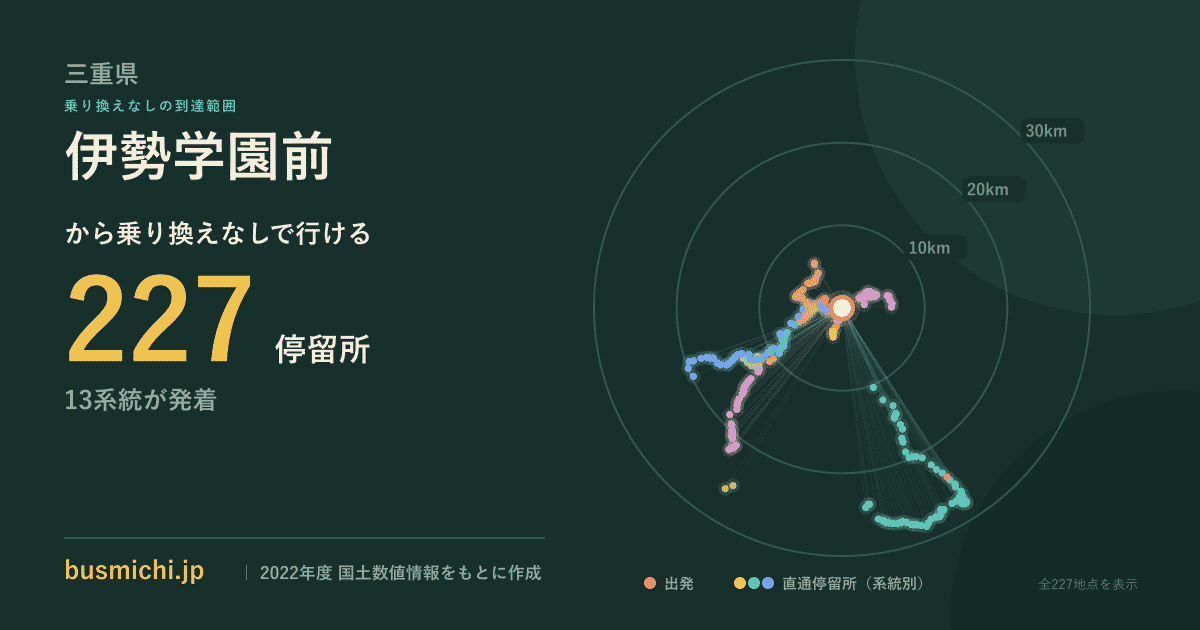 三重県
乗り換えなしの到達範囲
伊勢学園前
から乗り換えなしで行ける
227 停留所
13系統が発着

30km
20km
10km

busmichi.jp
2022年度 国土数値情報をもとに作成
出発
直通停留所（系統別）
全227地点を表示